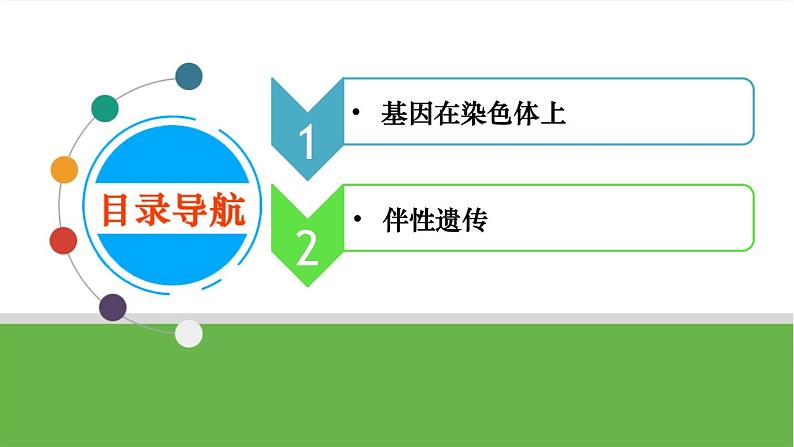 目录导航

1
• 基因在染色体上

2
• 伴性遗传